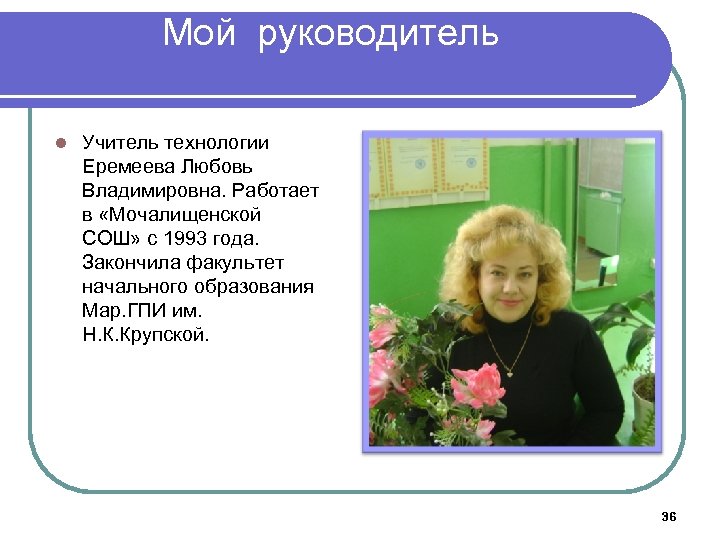 Мой руководитель

Учитель технологии Еремеева Любовь Владимировна. Работает в «Мочалищенской СОШ» с 1993 года. Закончила факультет начального образования Мар.ГПИ им. Н.К.Крупской.

36